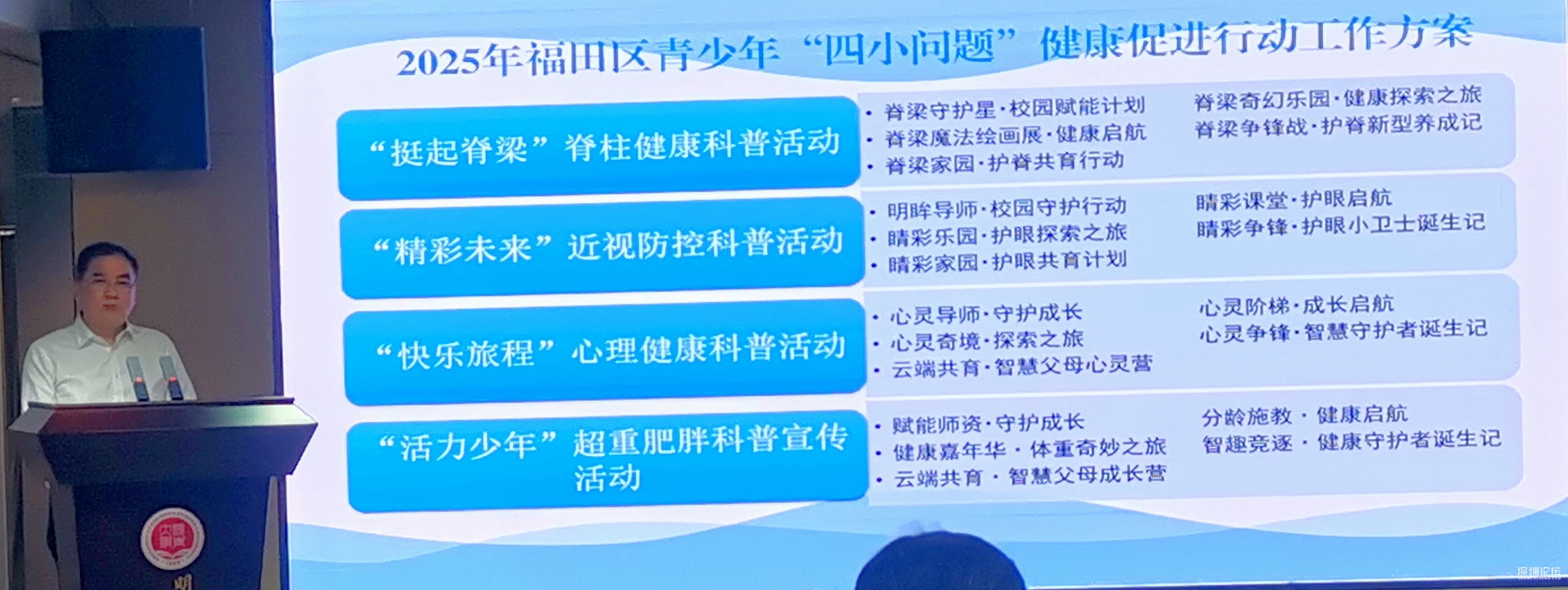 2025年福田区青少年“四小问题”健康促进行动工作方案

“挺起脊梁”脊柱健康科普活动

• 脊梁守护星·校园赋能计划
• 脊梁魔法绘画展·健康启航
• 脊梁家园·护脊共育行动

脊梁奇幻乐园·健康探索之旅
脊梁争锋战·护脊新型养成记

“精彩未来”近视防控科普活动

• 明眸导师·校园守护行动
• 睛彩乐园·护眼探索之旅
• 睛彩家园·护眼共育计划

睛彩课堂·护眼启航
睛彩争锋·护眼小卫士诞生记

“快乐旅程”心理健康科普活动

• 心灵导师·守护成长
• 心灵奇境·探索之旅
• 云端共育·智慧父母心灵营

心灵阶梯·成长启航
心灵争锋·智慧守护者诞生记

“活力少年”超重肥胖科普宣传活动

• 赋能师资·守护成长
• 健康嘉年华 · 体重奇妙之旅
• 云端共育 · 智慧父母成长营

分龄施教 · 健康启航
智趣竞逐 · 健康守护者诞生记

深圳论坛